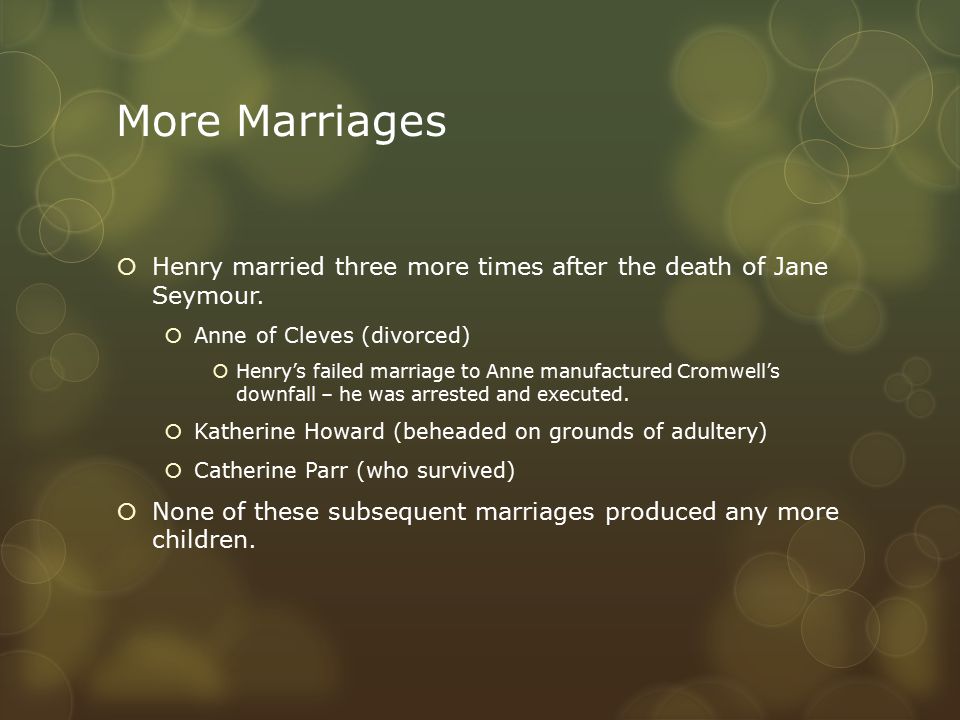 More Marriages

Henry married three more times after the death of Jane Seymour.

Anne of Cleves (divorced)

Henry’s failed marriage to Anne manufactured Cromwell’s downfall – he was arrested and executed.

Katherine Howard (beheaded on grounds of adultery)

Catherine Parr (who survived)

None of these subsequent marriages produced any more children.